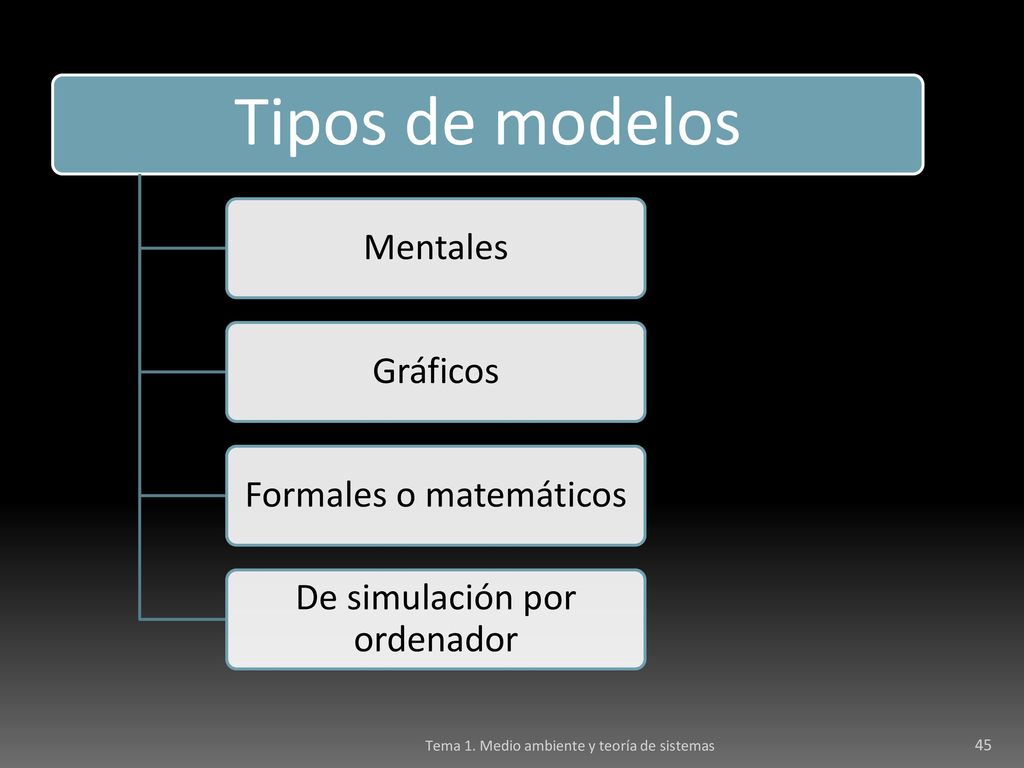 Tipos de modelos

Mentales

Gráficos

Formales o matemáticos

De simulación por ordenador

Tema 1. Medio ambiente y teoría de sistemas

45